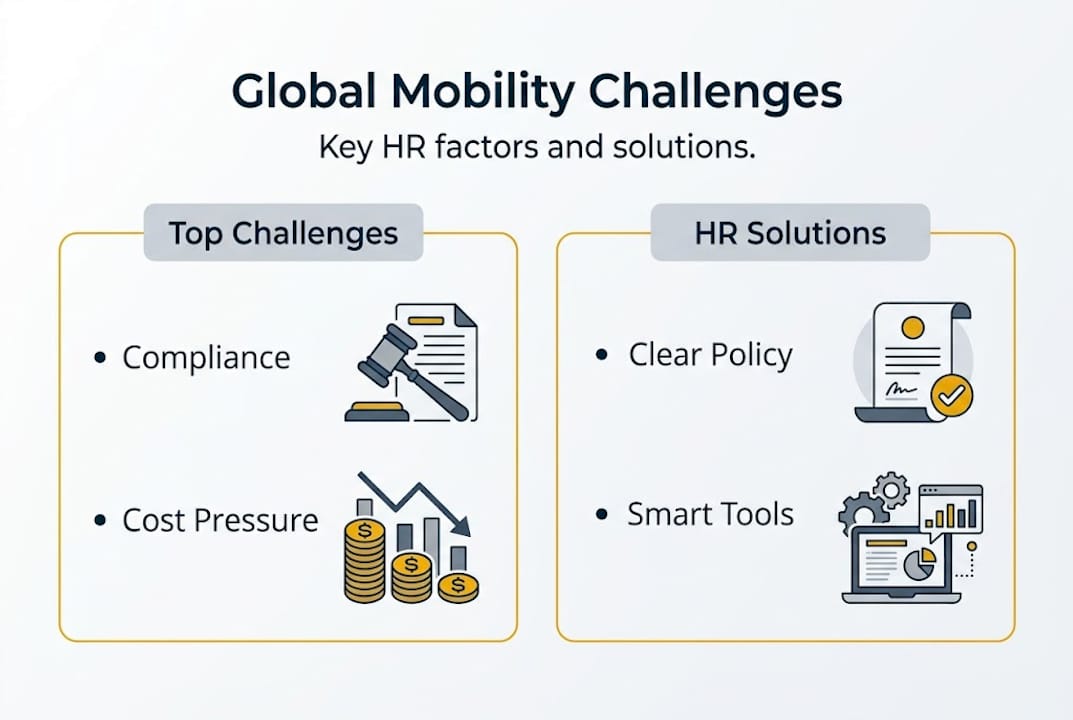 Global Mobility Challenges

Key HR factors and solutions.

Top Challenges

• Compliance

• Cost Pressure

HR Solutions

• Clear Policy

• Smart Tools